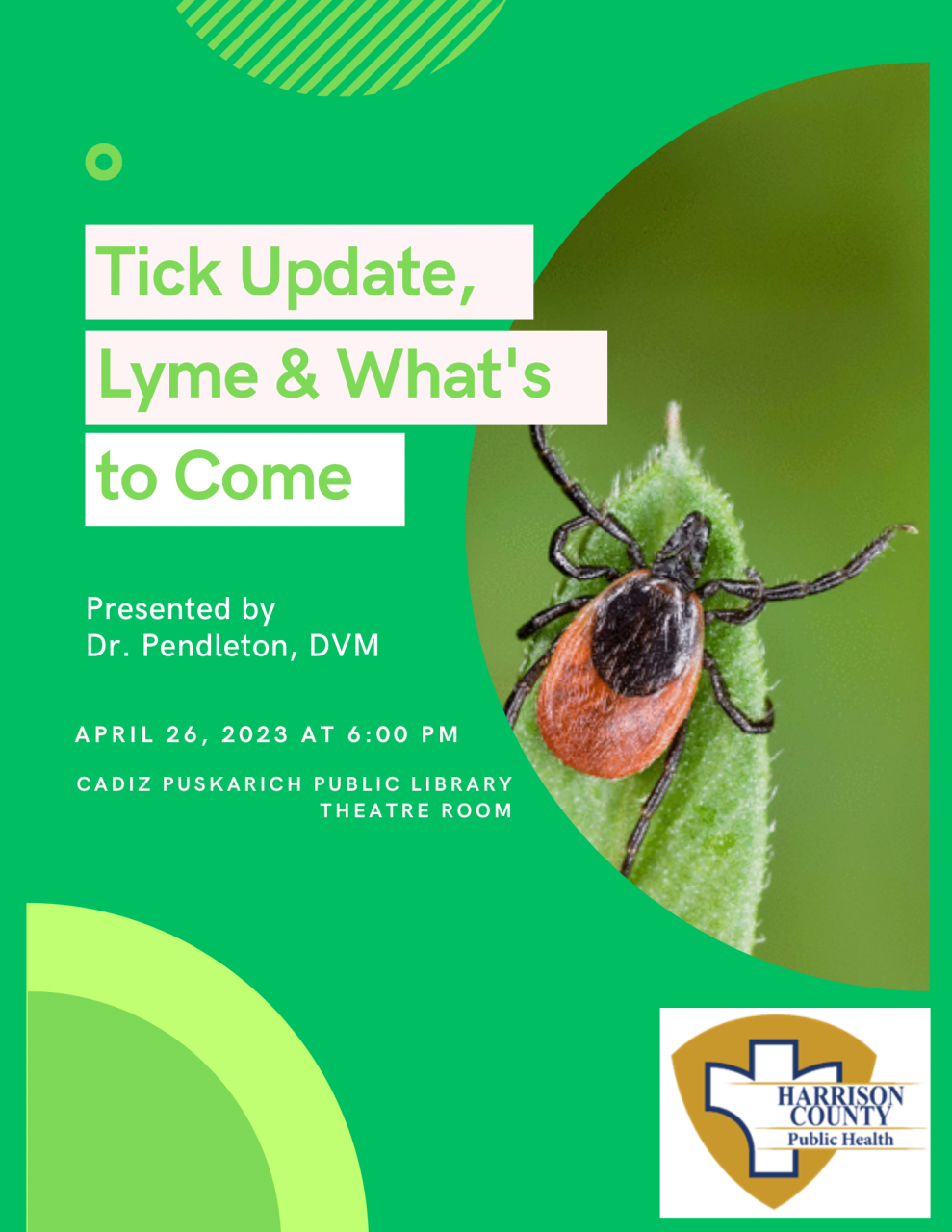 Tick Update, Lyme & What's to Come

Presented by
Dr. Pendleton, DVM

APRIL 26, 2023 AT 6:00 PM

CADIZ PUSKARICH PUBLIC LIBRARY
THEATRE ROOM

HARRISON COUNTY
Public Health